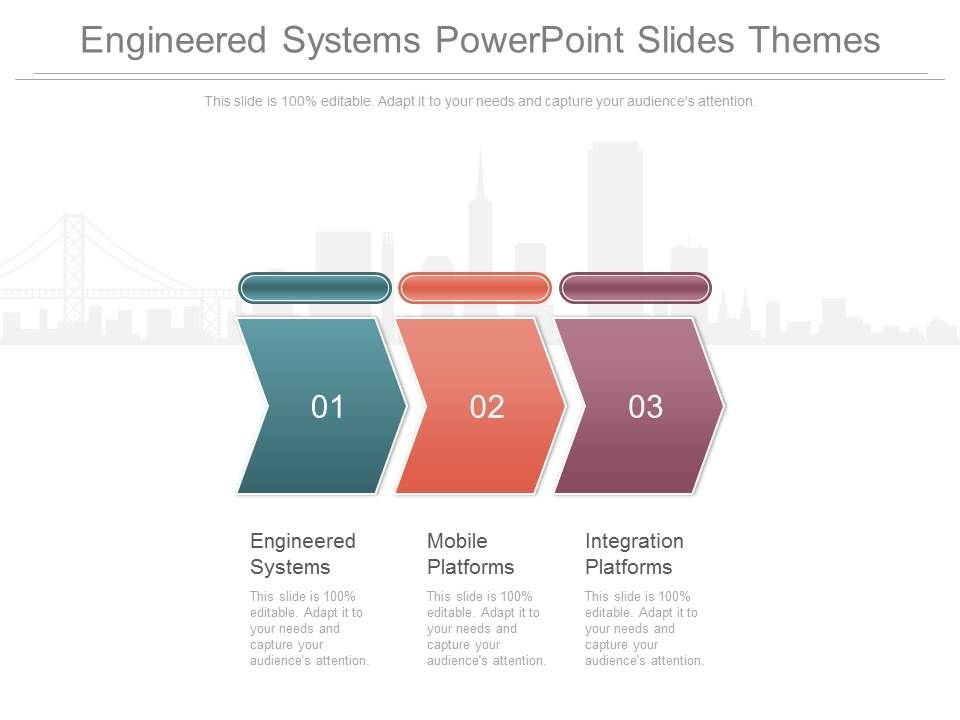 Engineered Systems PowerPoint Slides Themes

This slide is 100% editable. Adapt it to your needs and capture your audience's attention.

01

02

03

Engineered Systems

This slide is 100% editable. Adapt it to your needs and capture your audience's attention.

Mobile Platforms

This slide is 100% editable. Adapt it to your needs and capture your audience's attention.

Integration Platforms

This slide is 100% editable. Adapt it to your needs and capture your audience's attention.